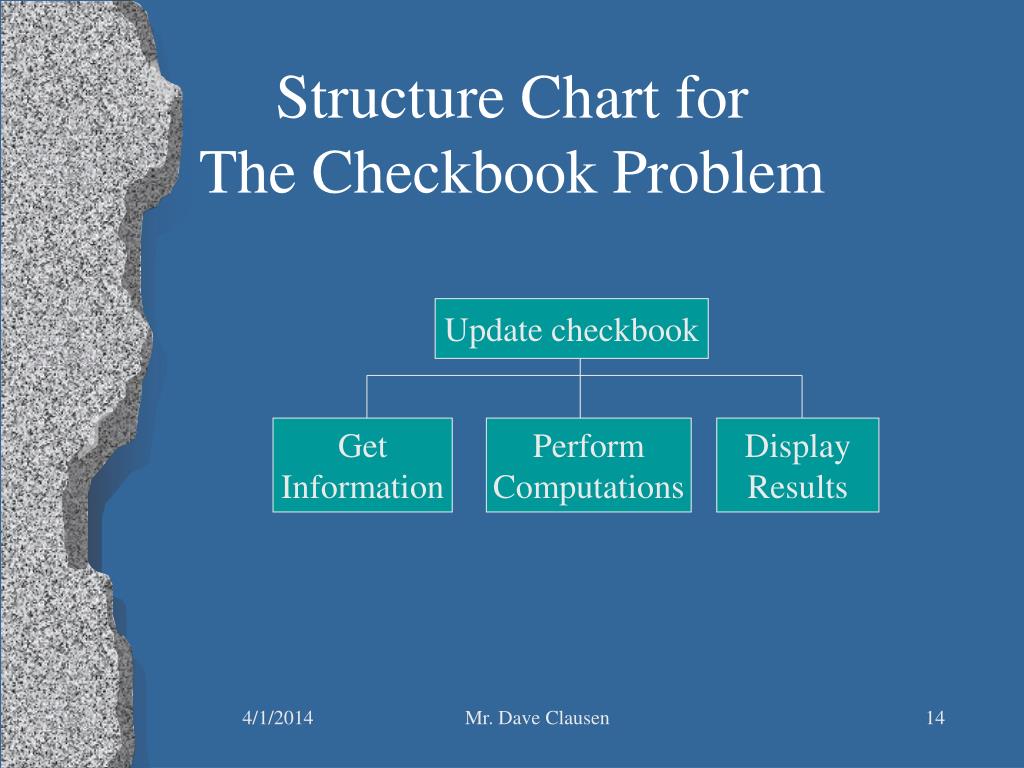 Structure Chart for
The Checkbook Problem

Update checkbook

Get Information

Perform Computations

Display Results

4/1/2014

Mr. Dave Clausen

14